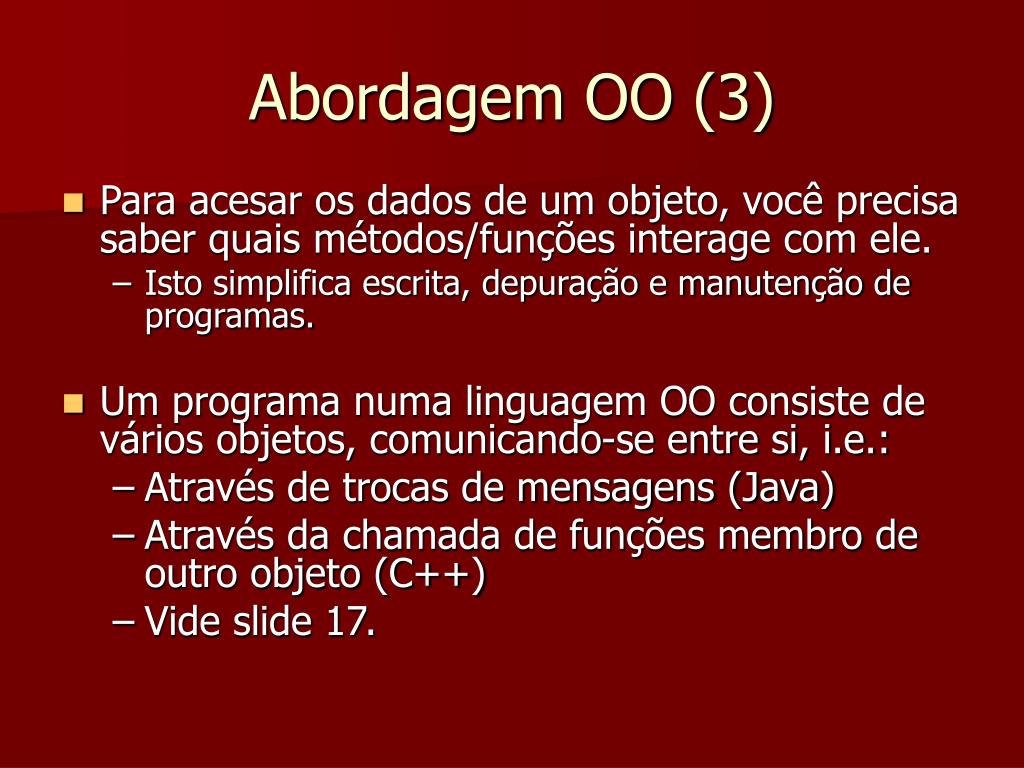 Abordagem OO (3)

Para acesar os dados de um objeto, você precisa saber quais métodos/funções interage com ele.
– Isto simplifica escrita, depuração e manutenção de programas.

Um programa numa linguagem OO consiste de vários objetos, comunicando-se entre si, i.e.:
– Através de trocas de mensagens (Java)
– Através da chamada de funções membro de outro objeto (C++)
– Vide slide 17.